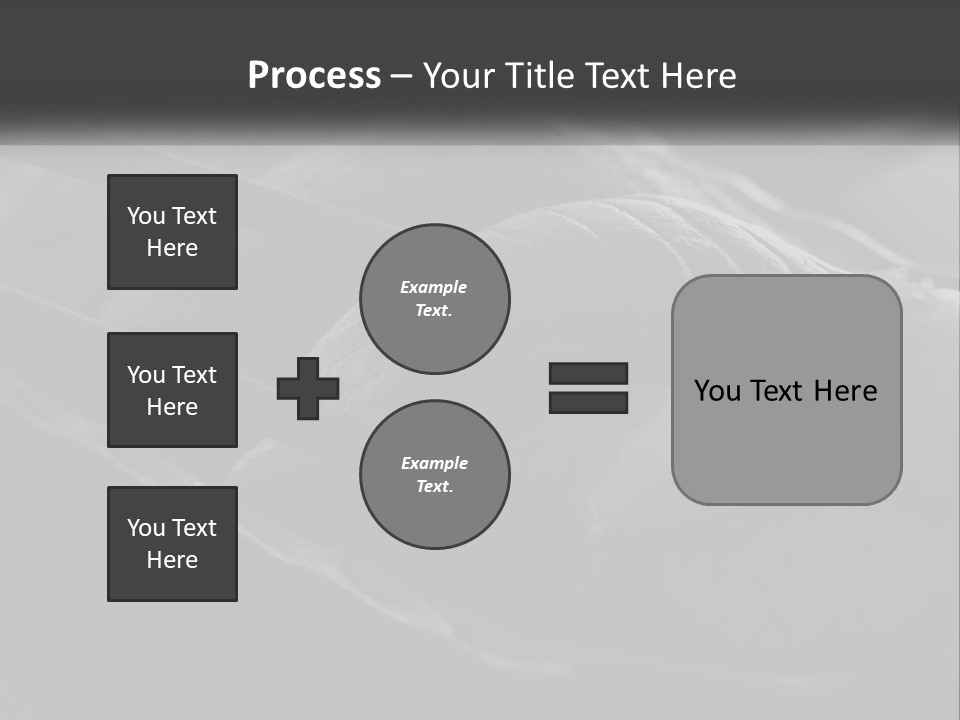 Process – Your Title Text Here

You Text Here

You Text Here

You Text Here

Example Text.

Example Text.

You Text Here